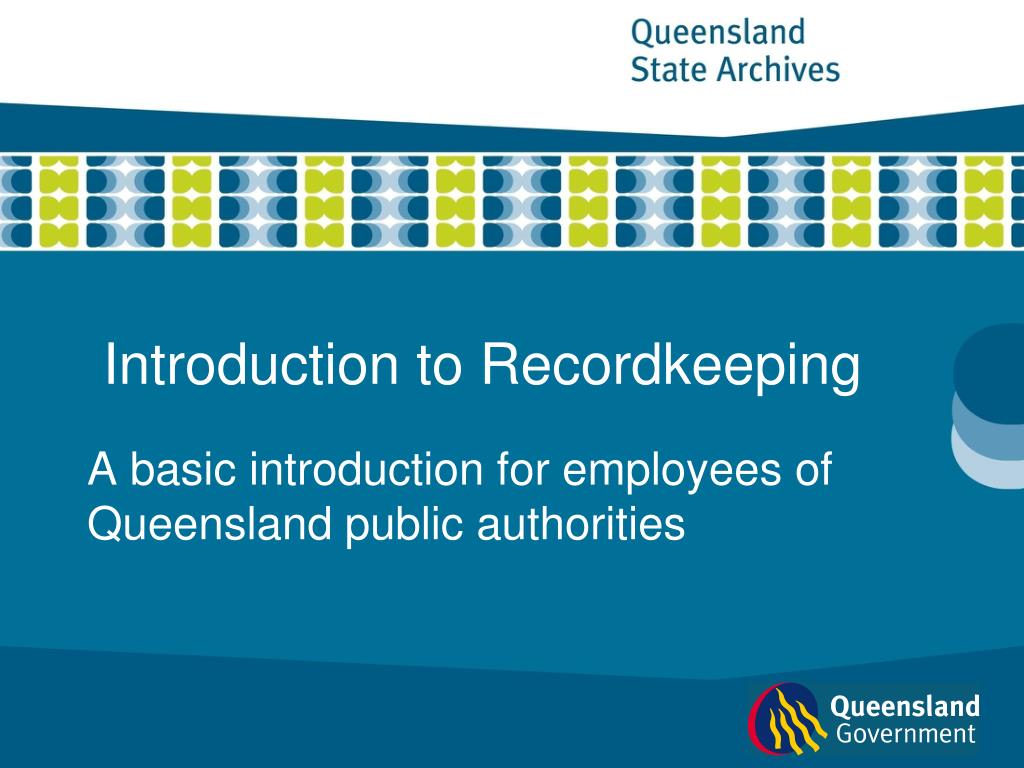 Queensland
State Archives

Introduction to Recordkeeping

A basic introduction for employees of Queensland public authorities

Queensland
Government